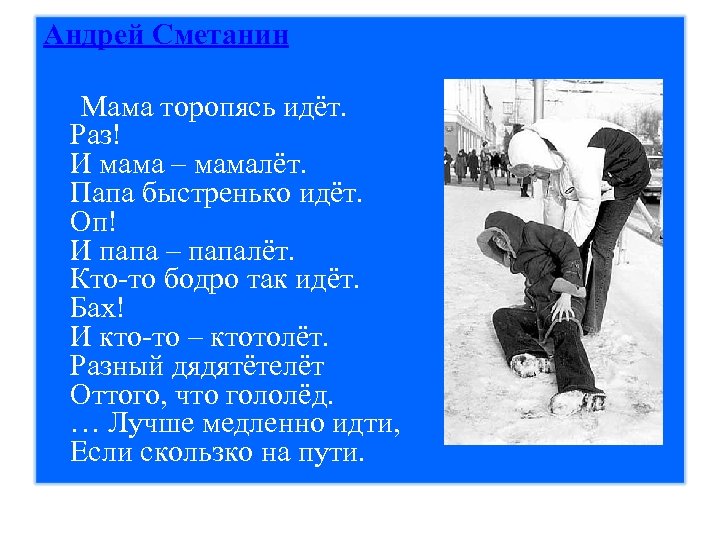 Андрей Сметанин

Мама торопясь идёт.
Раз!
И мама – мамалёт.
Папа быстренько идёт.
Оп!
И папа – папалёт.
Кто-то бодро так идёт.
Бах!
И кто-то – ктотолёт.
Разный дядятётелёт
Оттого, что гололёд.
… Лучше медленно идти,
Если скользко на пути.